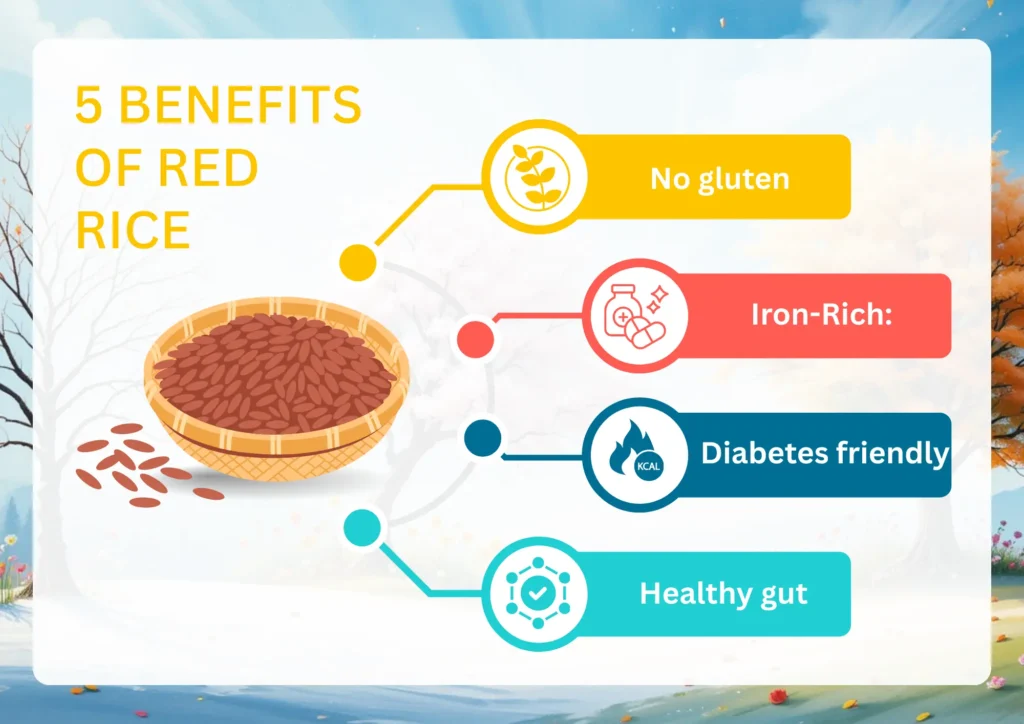 5 BENEFITS OF RED RICE

No gluten

Iron-Rich:

KCAL

Diabetes friendly

Healthy gut